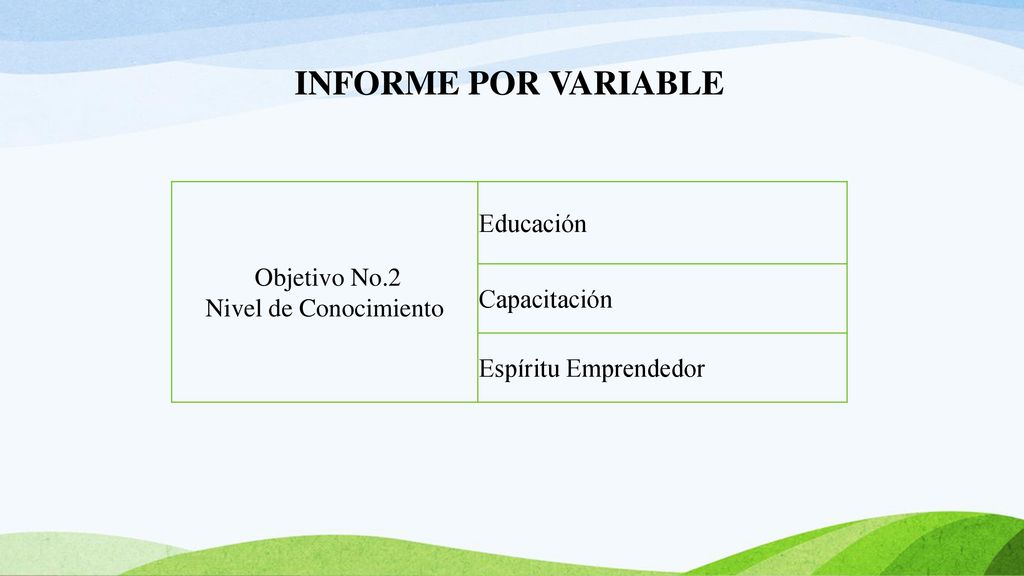 INFORME POR VARIABLE

| Objetivo No.2 Nivel de Conocimiento | Educación |
|---|---|
| | Capacitación |
| | Espíritu Emprendedor |